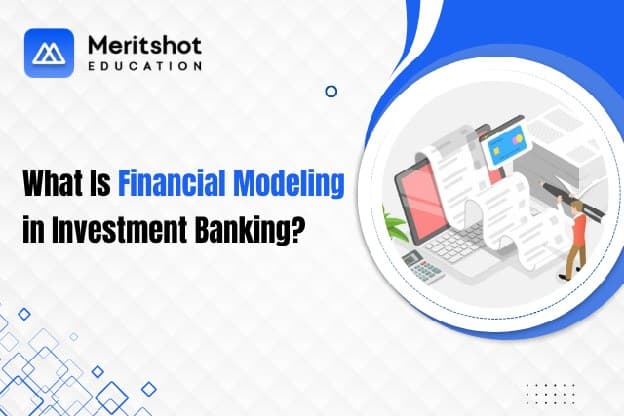 Meritshot
EDUCATION

What Is Financial Modeling in Investment Banking?